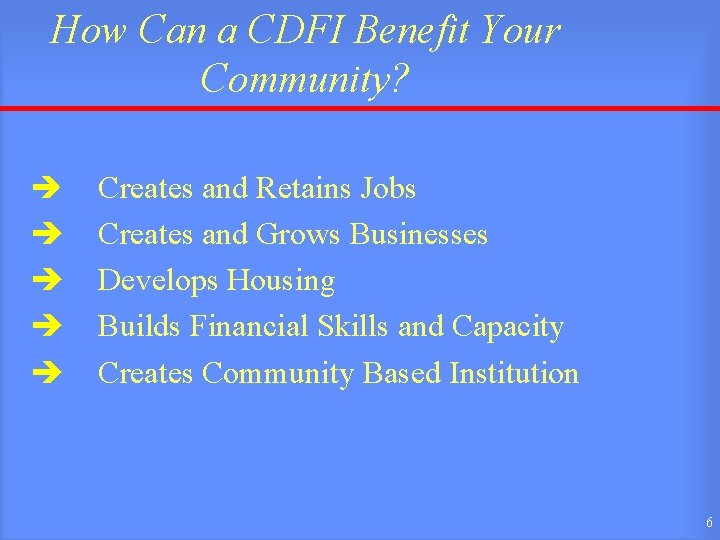 How Can a CDFI Benefit Your Community?

➔ Creates and Retains Jobs
➔ Creates and Grows Businesses
➔ Develops Housing
➔ Builds Financial Skills and Capacity
➔ Creates Community Based Institution

6